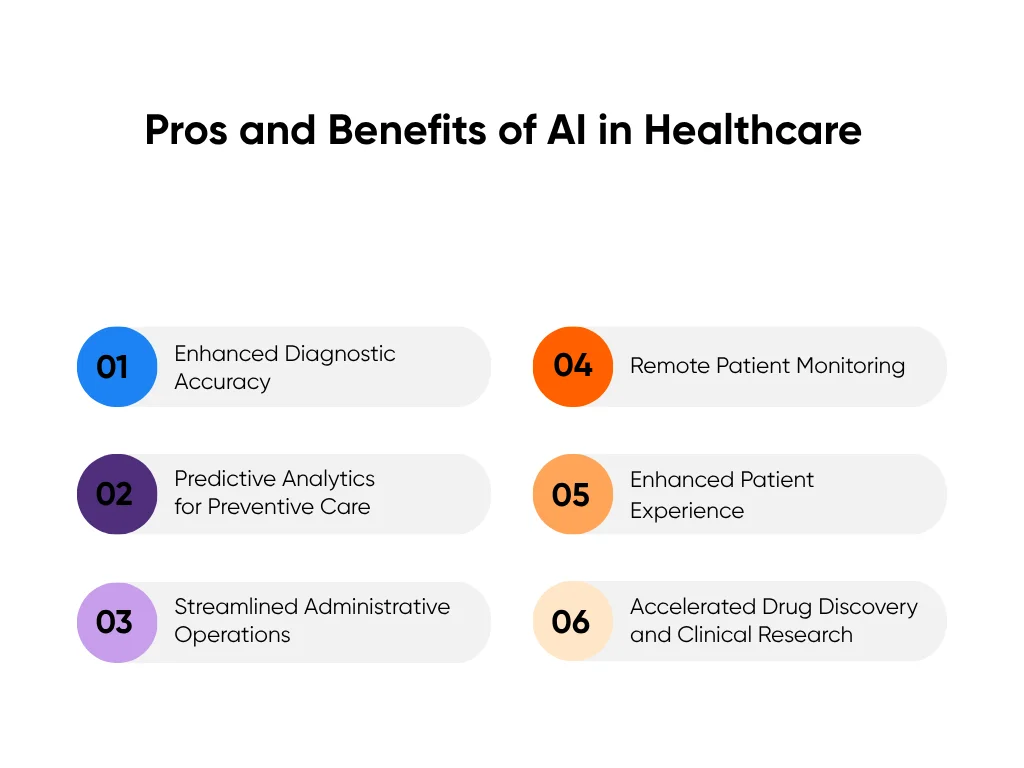 Pros and Benefits of AI in Healthcare

01 Enhanced Diagnostic Accuracy

02 Predictive Analytics for Preventive Care

03 Streamlined Administrative Operations

04 Remote Patient Monitoring

05 Enhanced Patient Experience

06 Accelerated Drug Discovery and Clinical Research